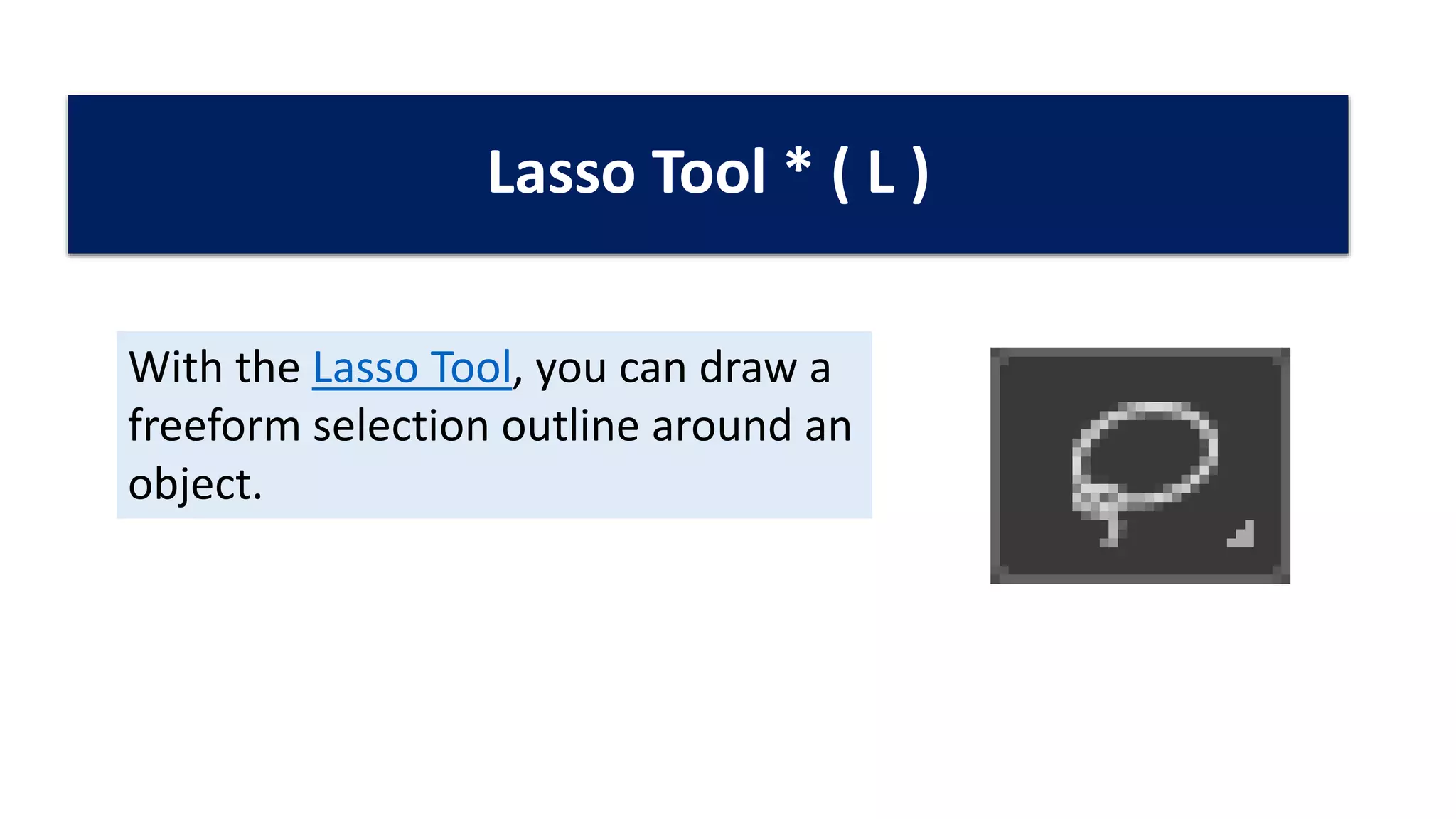 Lasso Tool * ( L )

With the Lasso Tool, you can draw a freeform selection outline around an object.